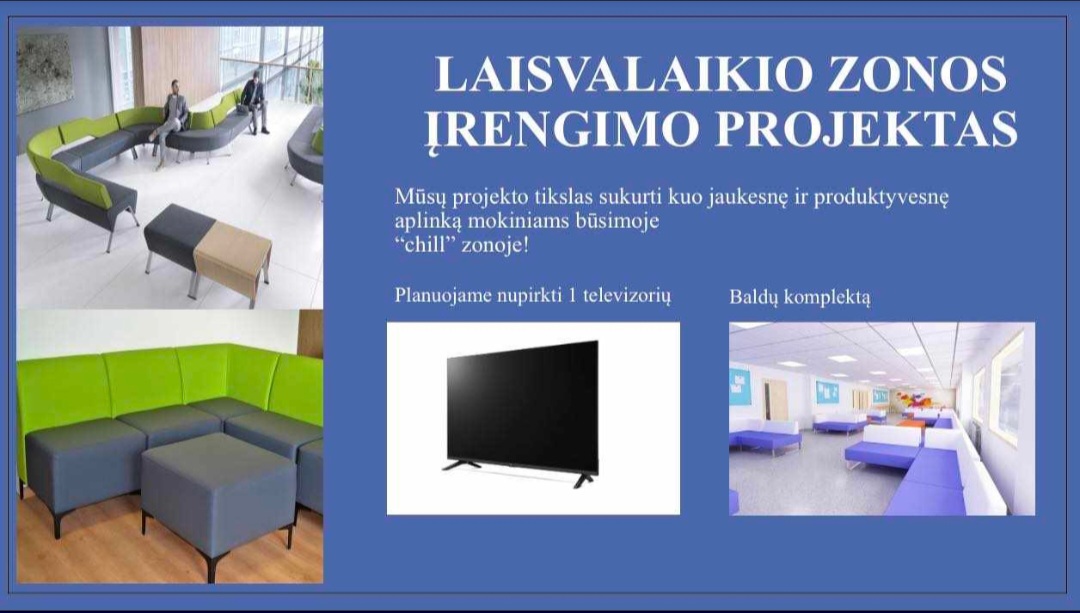 LAISVALAIKIO ZONOS ĮRENGIMO PROJEKTAS

Mūsų projekto tikslas sukurti kuo jaukesnę ir produktyvesnę aplinką mokiniams būsimoje “chill” zonoje!

Planuojame nupirkti 1 televizorių

Baldų komplektą